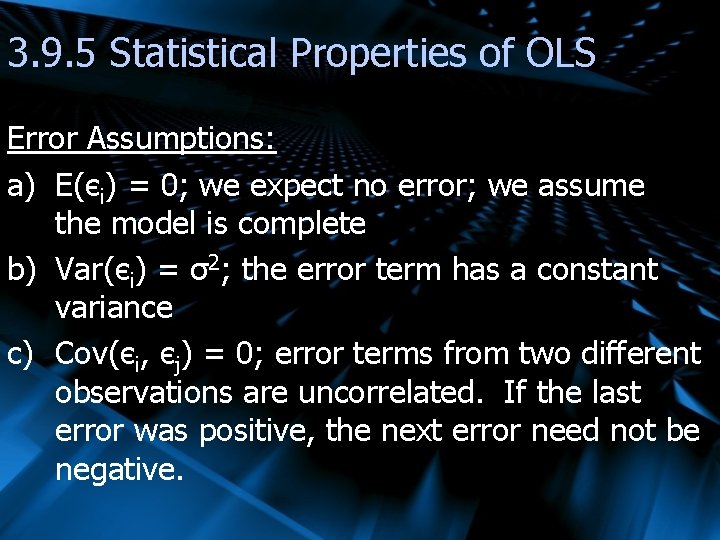 3.9.5 Statistical Properties of OLS

Error Assumptions:

a) $E(\epsilon_i) = 0$; we expect no error; we assume the model is complete

b) $Var(\epsilon_i) = \sigma^2$; the error term has a constant variance

c) $Cov(\epsilon_i, \epsilon_j) = 0$; error terms from two different observations are uncorrelated. If the last error was positive, the next error need not be negative.